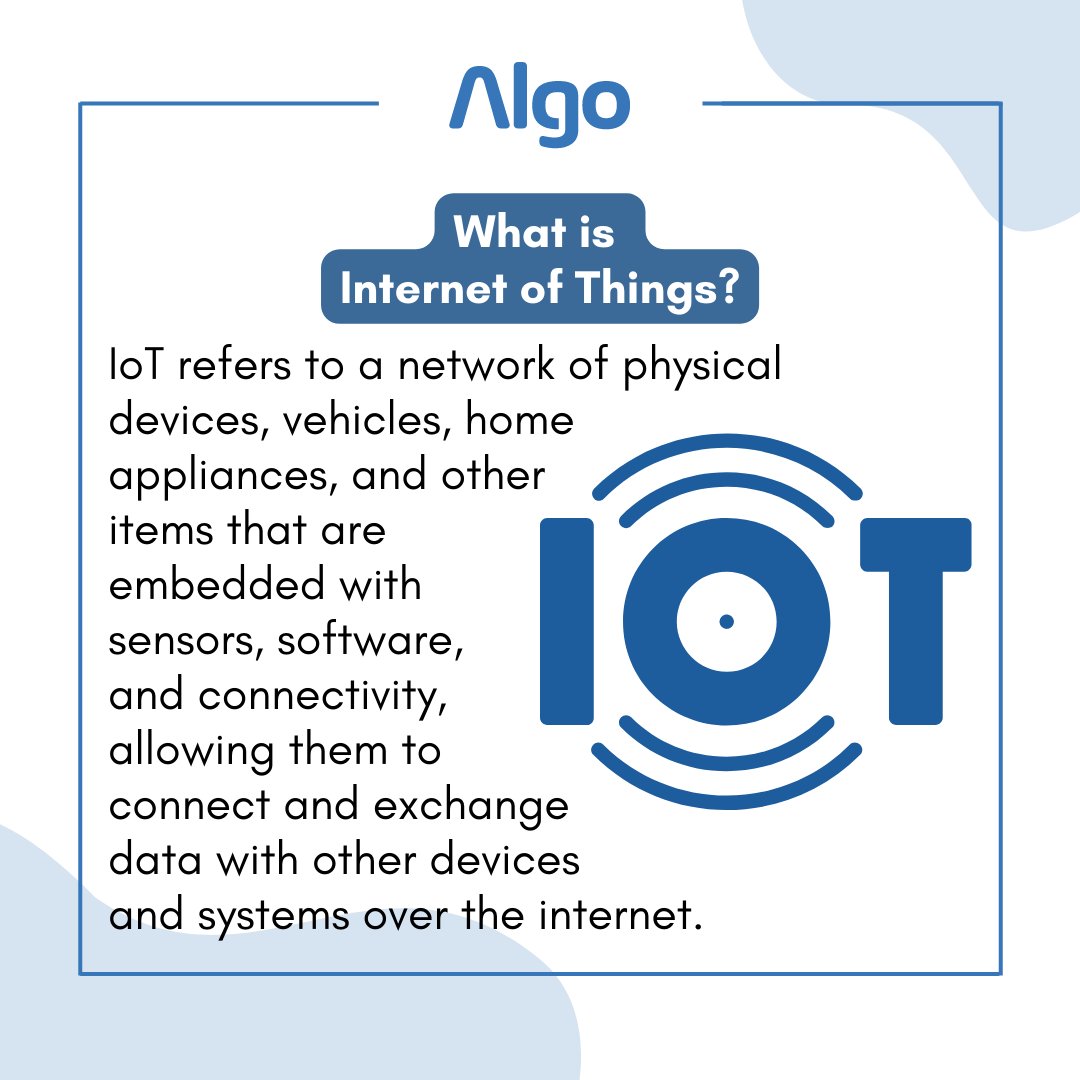 Algo

What is Internet of Things?

IoT refers to a network of physical devices, vehicles, home appliances, and other items that are embedded with sensors, software, and connectivity, allowing them to connect and exchange data with other devices and systems over the internet.

IOT